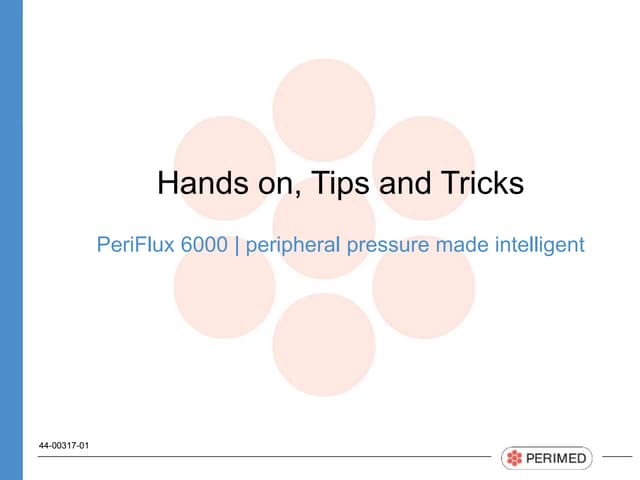 Hands on, Tips and Tricks

PeriFlux 6000 | peripheral pressure made intelligent

44-00317-01

PERIMED